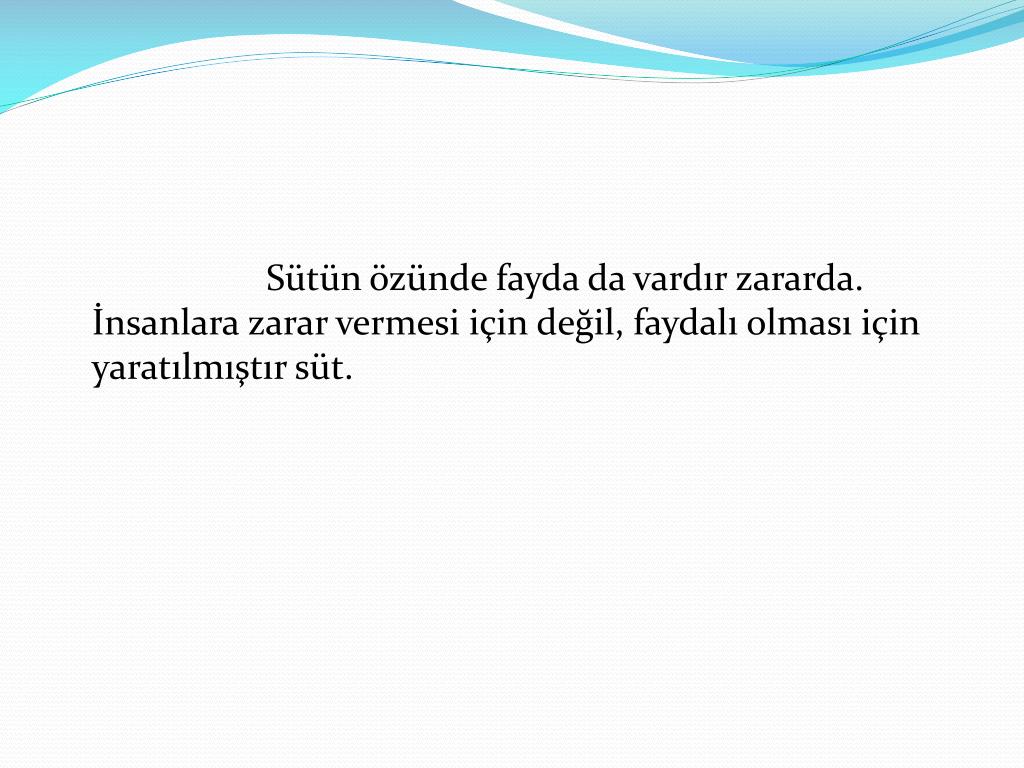 Sütün özünde fayda da vardır zararda. İnsanlara zarar vermesi için değil, faydalı olması için yaratılmıştır süt.